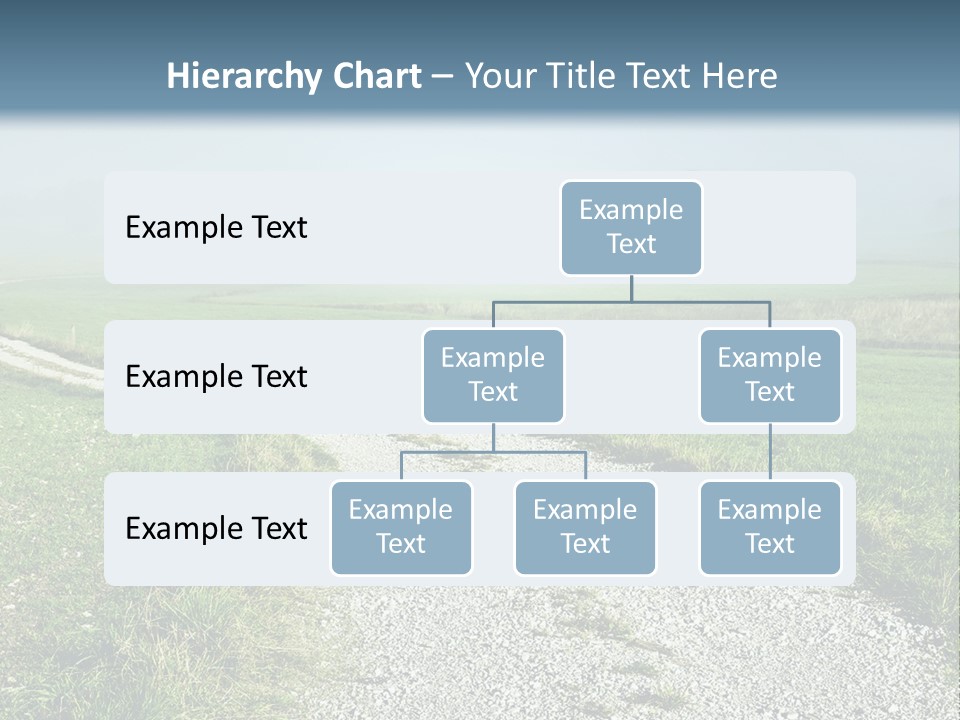 Hierarchy Chart – Your Title Text Here

Example Text

Example Text

Example Text

Example Text

Example Text

Example Text

Example Text

Example Text

Example Text